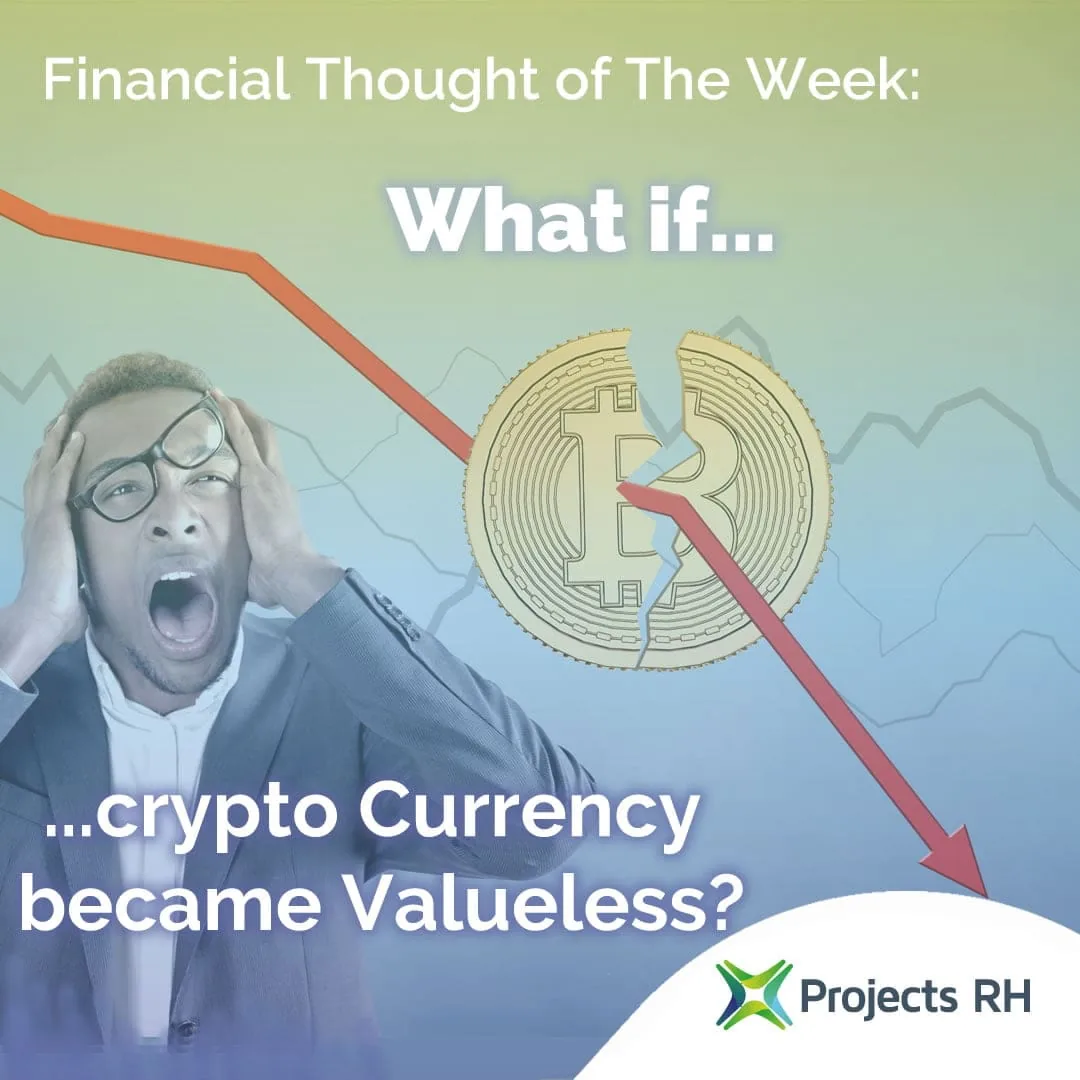 Financial Thought of The Week:

What if...

...crypto Currency became Valueless?

Projects RH